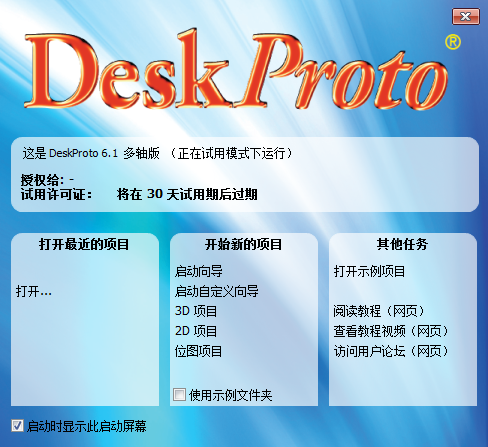 DeskProto®

这是 DeskProto 6.1 多轴版 （正在试用模式下运行）

授权给: -
试用许可证: 将在 30 天试用期后过期

打开最近的项目

打开...

开始新的项目

启动向导
启动自定义向导
3D 项目
2D 项目
位图项目

使用示例文件夹

其他任务

打开示例项目

阅读教程（网页）
查看教程视频（网页）
访问用户论坛（网页）

启动时显示此启动屏幕